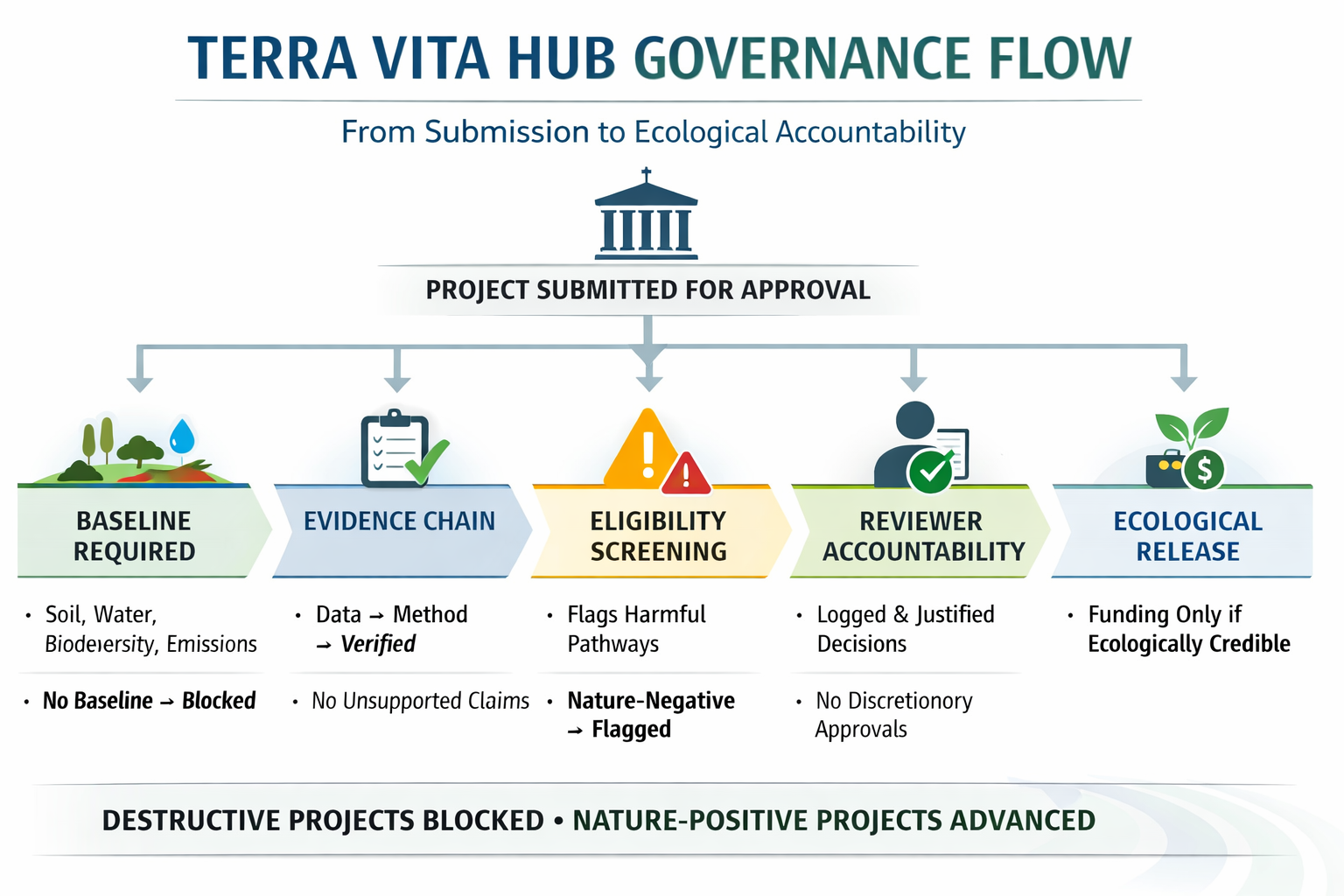 TERRA VITA HUB GOVERNANCE FLOW

From Submission to Ecological Accountability

PROJECT SUBMITTED FOR APPROVAL

BASELINE REQUIRED

• Soil, Water, Biodeıersity, Emissions

• No Baseline → Blocked

EVIDENCE CHAIN

• Data → Method → Verified

• No Unsupported Claims

ELIGIBILITY SCREENING

• Flags Harmful Pathways

• Nature-Negative → Flagged

REVIEWER ACCOUNTABILITY

• Logged & Justified Decisions

• No Discretionory Approvals

ECOLOGICAL RELEASE

• Funding Only if Ecologically Credible

DESTRUCTIVE PROJECTS BLOCKED • NATURE-POSITIVE PROJECTS ADVANCED